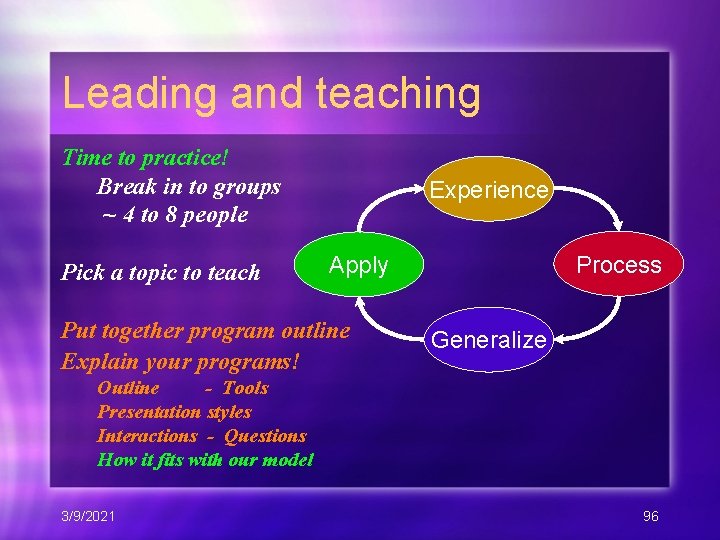 Leading and teaching

Time to practice!
Break in to groups
~ 4 to 8 people

Pick a topic to teach

Put together program outline
Explain your programs!
Outline - Tools
Presentation styles
Interactions - Questions
How it fits with our model

Experience
Process
Generalize
Apply

3/9/2021

96